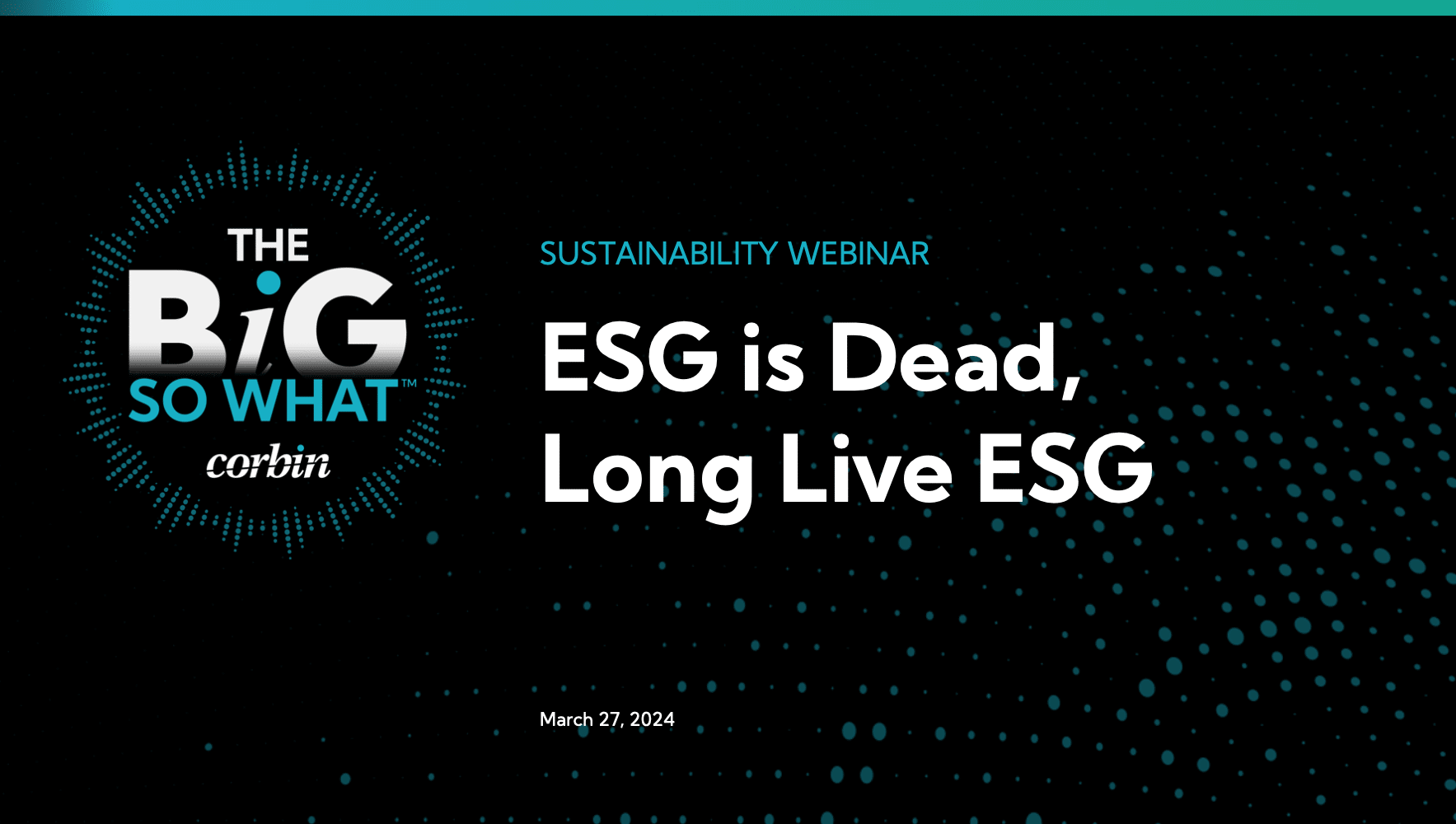 THE BiG SO WHAT™
corbin

SUSTAINABILITY WEBINAR

ESG is Dead, Long Live ESG

March 27, 2024